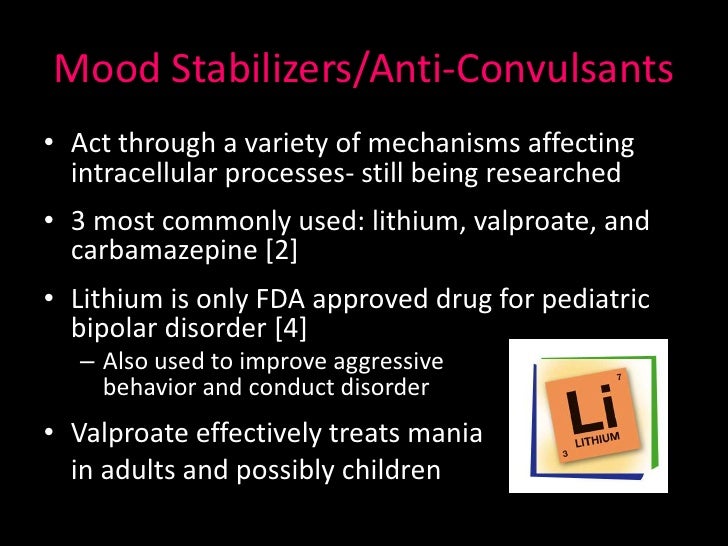 Mood Stabilizers/Anti-Convulsants

• Act through a variety of mechanisms affecting intracellular processes- still being researched

• 3 most commonly used: lithium, valproate, and carbamazepine [2]

• Lithium is only FDA approved drug for pediatric bipolar disorder [4]
– Also used to improve aggressive behavior and conduct disorder

• Valproate effectively treats mania in adults and possibly children

7
Li
LITHIUM
3